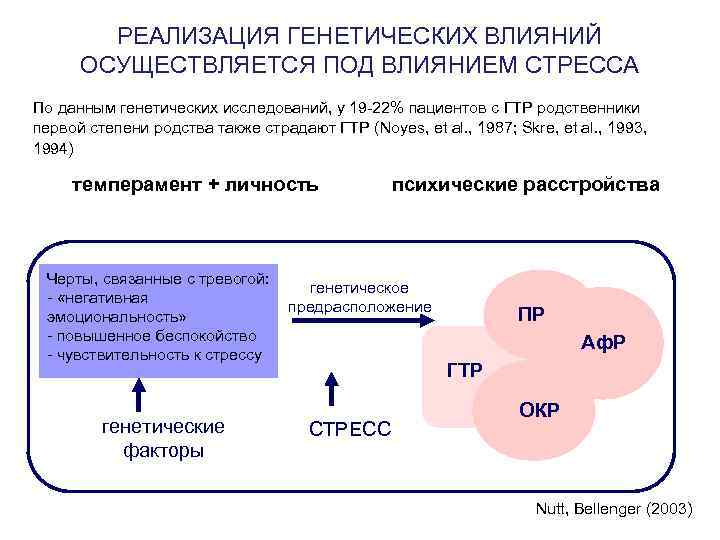 РЕАЛИЗАЦИЯ ГЕНЕТИЧЕСКИХ ВЛИЯНИЙ ОСУЩЕСТВЛЯЕТСЯ ПОД ВЛИЯНИЕМ СТРЕССА

По данным генетических исследований, у 19-22% пациентов с ГТР родственники первой степени родства также страдают ГТР (Noyes, et al., 1987; Skre, et al., 1993, 1994)

темперамент + личность

психические расстройства

Черты, связанные с тревогой:
- «негативная эмоциональность»
- повышенное беспокойство
- чувствительность к стрессу

генетическое предрасположение

ПР

АфР

ГТР

ОКР

генетические факторы

СТРЕСС

Nutt, Bellenger (2003)